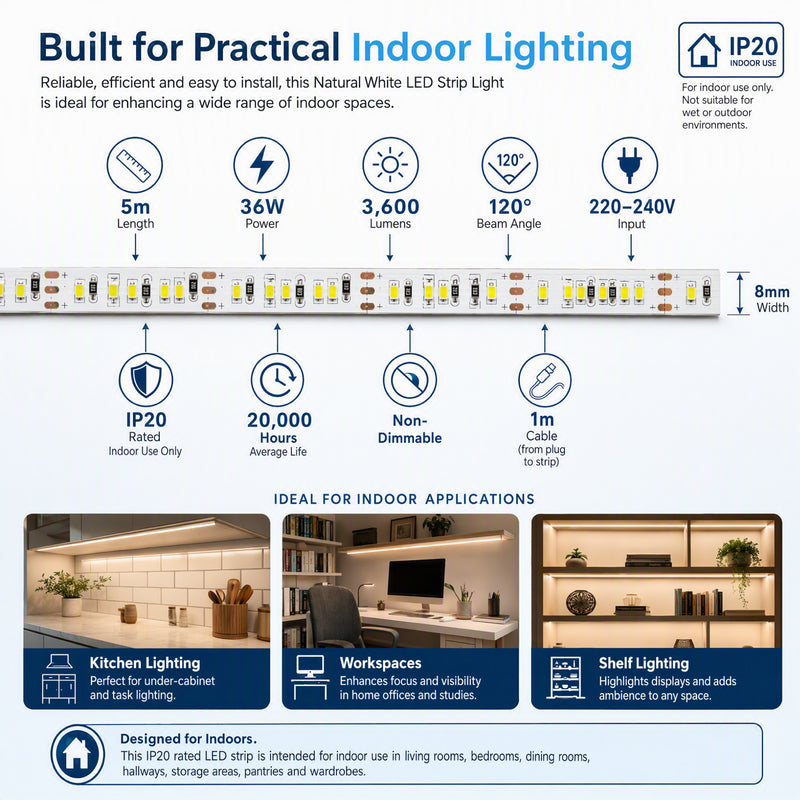 Built for Practical Indoor Lighting

Reliable, efficient and easy to install, this Natural White LED Strip Light is ideal for enhancing a wide range of indoor spaces.

IP20
INDOOR USE

For indoor use only. Not suitable for wet or outdoor environments.

5m
Length

36W
Power

3,600
Lumens

120°
120°
Beam Angle

220–240V
Input

8mm
Width

IP20
Rated
Indoor Use Only

20,000
Hours
Average Life

Non-Dimmable

1m
Cable
(from plug to strip)

IDEAL FOR INDOOR APPLICATIONS

Kitchen Lighting
Perfect for under-cabinet and task lighting.

Workspaces
Enhances focus and visibility in home offices and studies.

Shelf Lighting
Highlights displays and adds ambience to any space.

Designed for Indoors.
This IP20 rated LED strip is intended for indoor use in living rooms, bedrooms, dining rooms, hallways, storage areas, pantries and wardrobes.